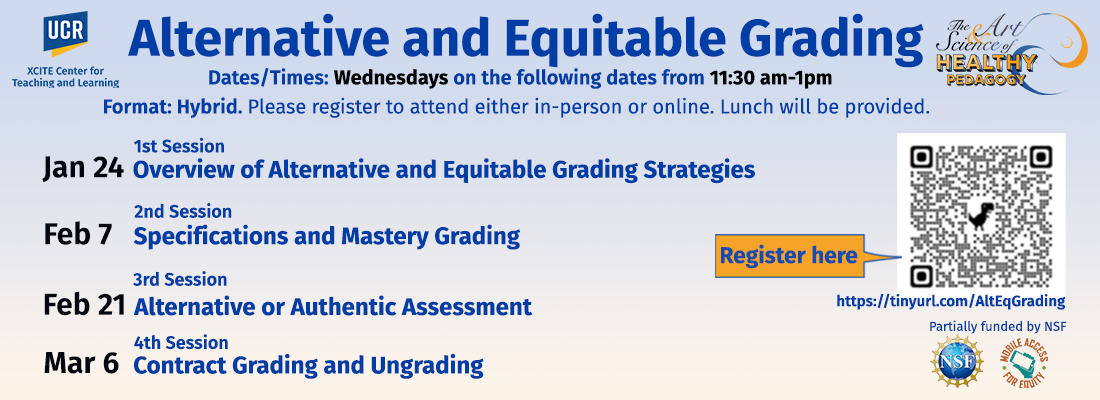 UCR
XCITE Center for Teaching and Learning

Alternative and Equitable Grading

The Art & Science of HEALTHY PEDAGOGY

Dates/Times: Wednesdays on the following dates from 11:30 am-1pm

Format: Hybrid. Please register to attend either in-person or online. Lunch will be provided.

Jan 24 1st Session
Overview of Alternative and Equitable Grading Strategies

Feb 7 2nd Session
Specifications and Mastery Grading

Feb 21 3rd Session
Alternative or Authentic Assessment

Mar 6 4th Session
Contract Grading and Ungrading

Register here

https://tinyurl.com/AltEqGrading

Partially funded by NSF

NSF

MOBILE ACCESS FOR EQUITY